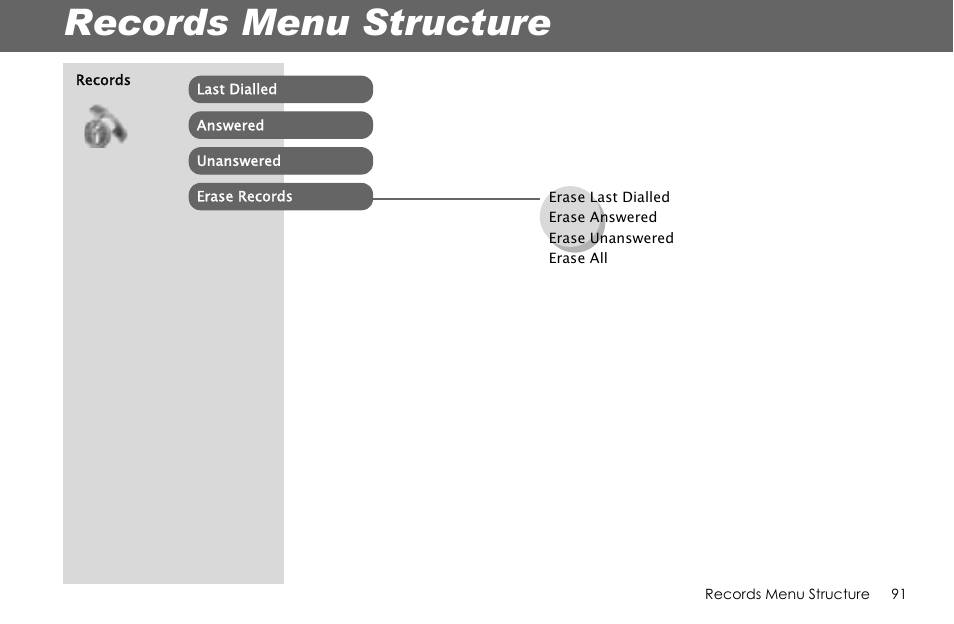 Records Menu Structure

Records

Last Dialled

Answered

Unanswered

Erase Records

Erase Last Dialled
Erase Answered
Erase Unanswered
Erase All

Records Menu Structure 91